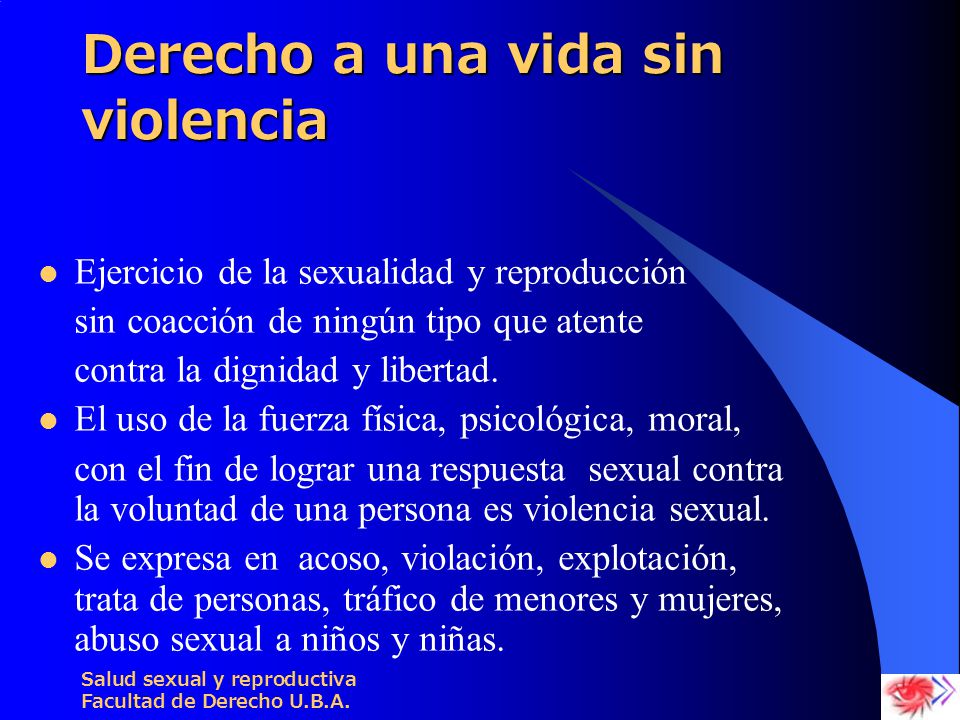 Derecho a una vida sin violencia

- Ejercicio de la sexualidad y reproducción sin coacción de ningún tipo que atente contra la dignidad y libertad.
- El uso de la fuerza física, psicológica, moral, con el fin de lograr una respuesta sexual contra la voluntad de una persona es violencia sexual.
- Se expresa en acoso, violación, explotación, trata de personas, tráfico de menores y mujeres, abuso sexual a niños y niñas.

Salud sexual y reproductiva
Facultad de Derecho U.B.A.